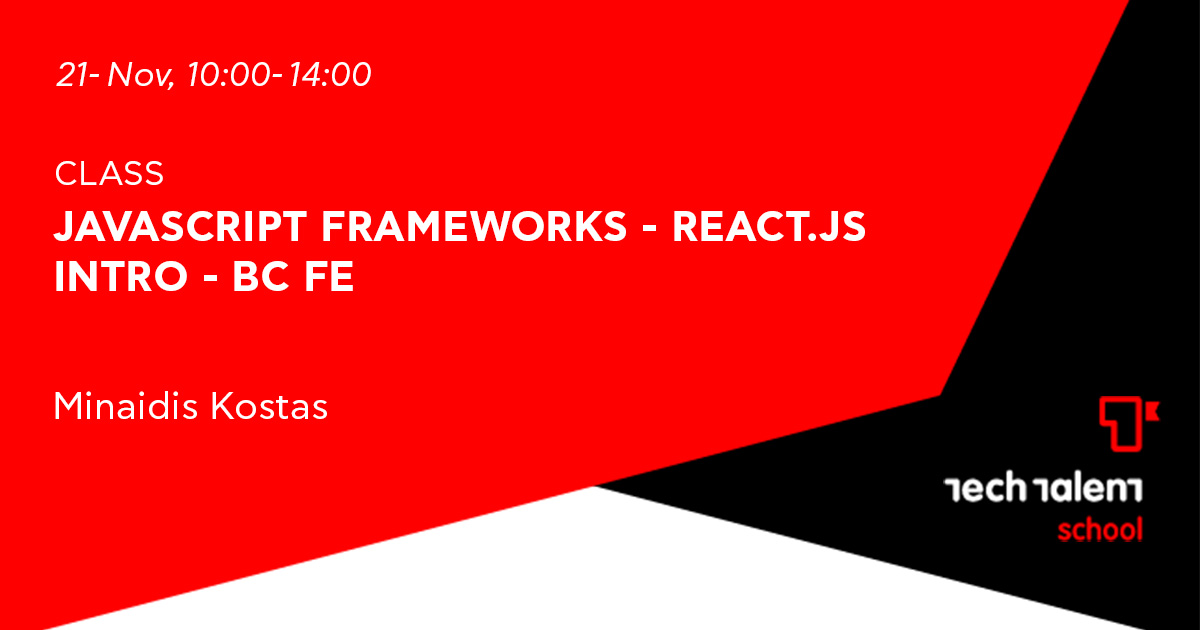 21- Nov, 10:00- 14:00

CLASS

JAVASCRIPT FRAMEWORKS - REACT.JS INTRO - BC FE

Minaidis Kostas

tech talent
school